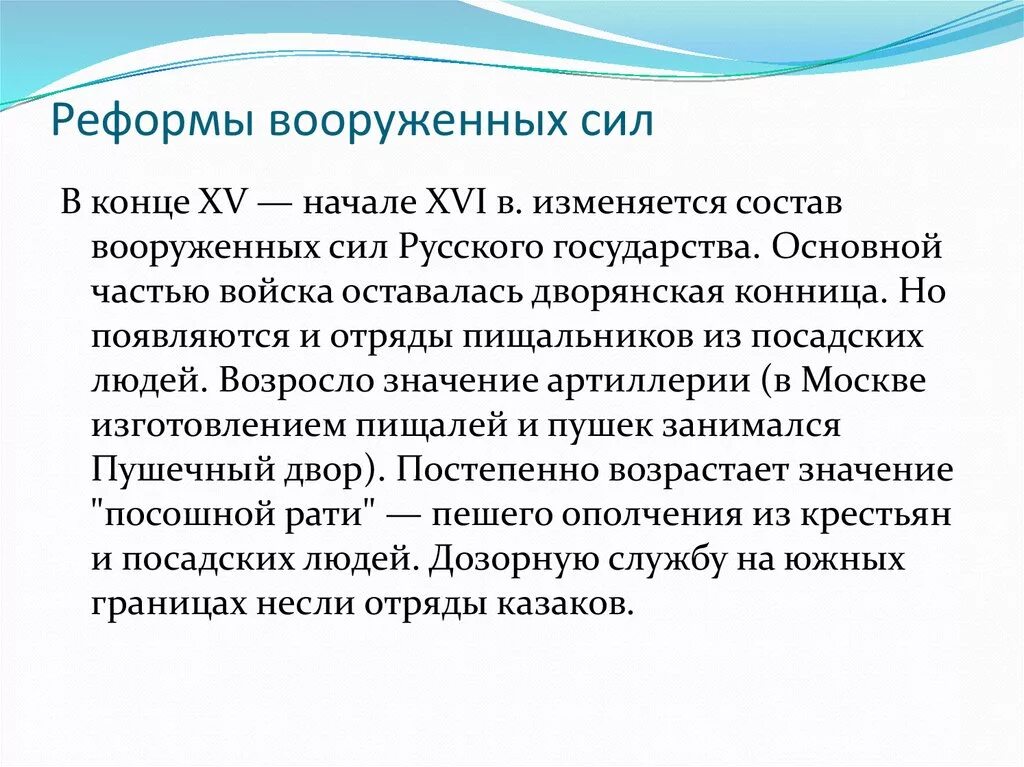 Реформы вооруженных сил

В конце XV — начале XVI в. изменяется состав вооруженных сил Русского государства. Основной частью войска оставалась дворянская конница. Но появляются и отряды пищальников из посадских людей. Возросло значение артиллерии (в Москве изготовлением пищалей и пушек занимался Пушечный двор). Постепенно возрастает значение "посошной рати" — пешего ополчения из крестьян и посадских людей. Дозорную службу на южных границах несли отряды казаков.